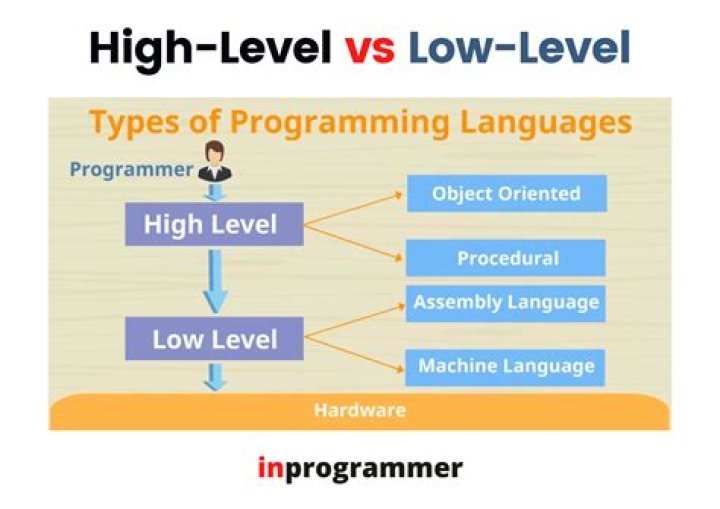 High-Level vs Low-Level

Types of Programming Languages

Programmer

High Level

Object Oriented

Procedural

Low Level

Assembly Language

Machine Language

Hardware

inprogrammer